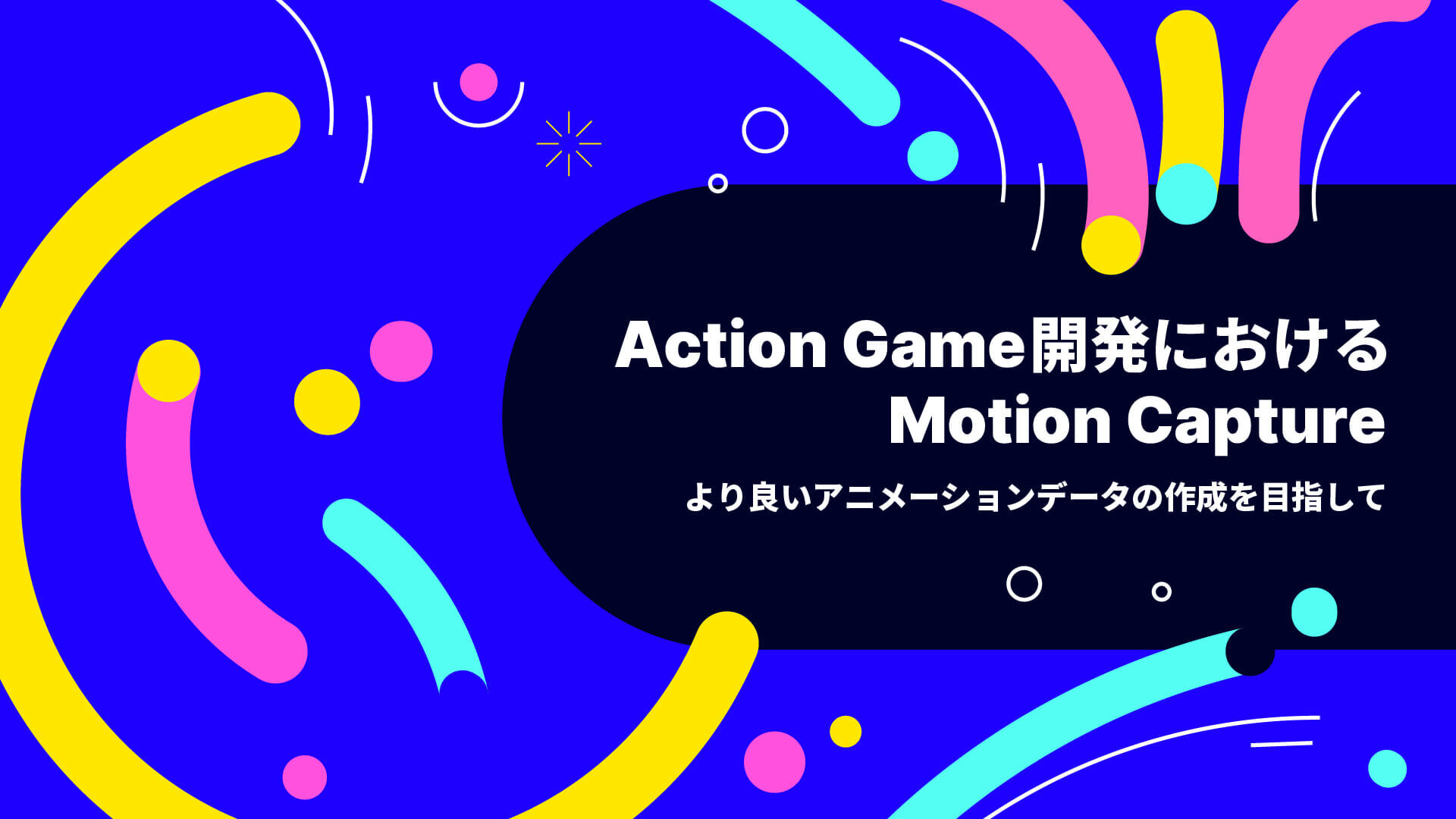 Action Game開発における
Motion Capture

より良いアニメーションデータの作成を目指して